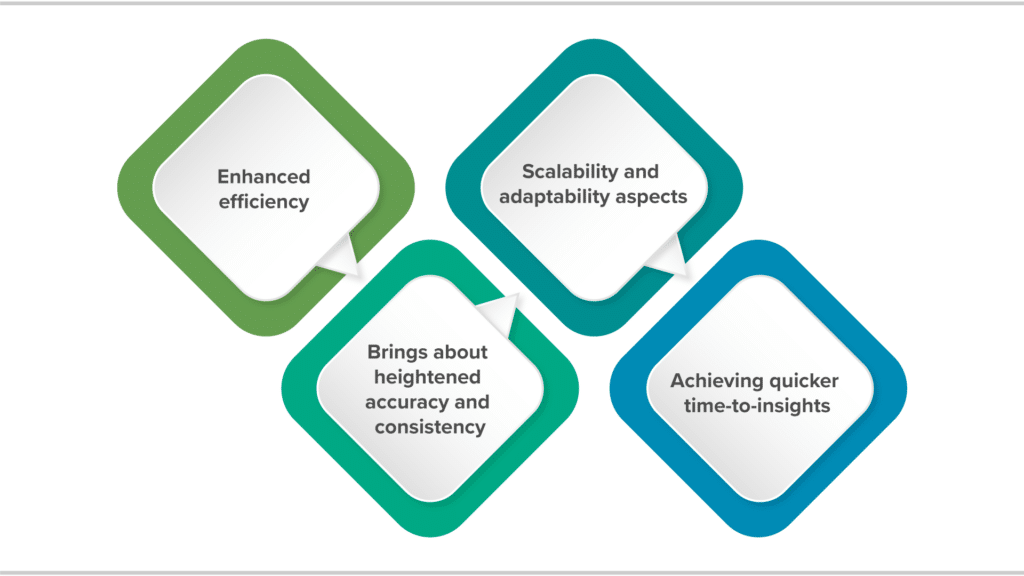 Enhanced efficiency

Brings about heightened accuracy and consistency

Scalability and adaptability aspects

Achieving quicker time-to-insights